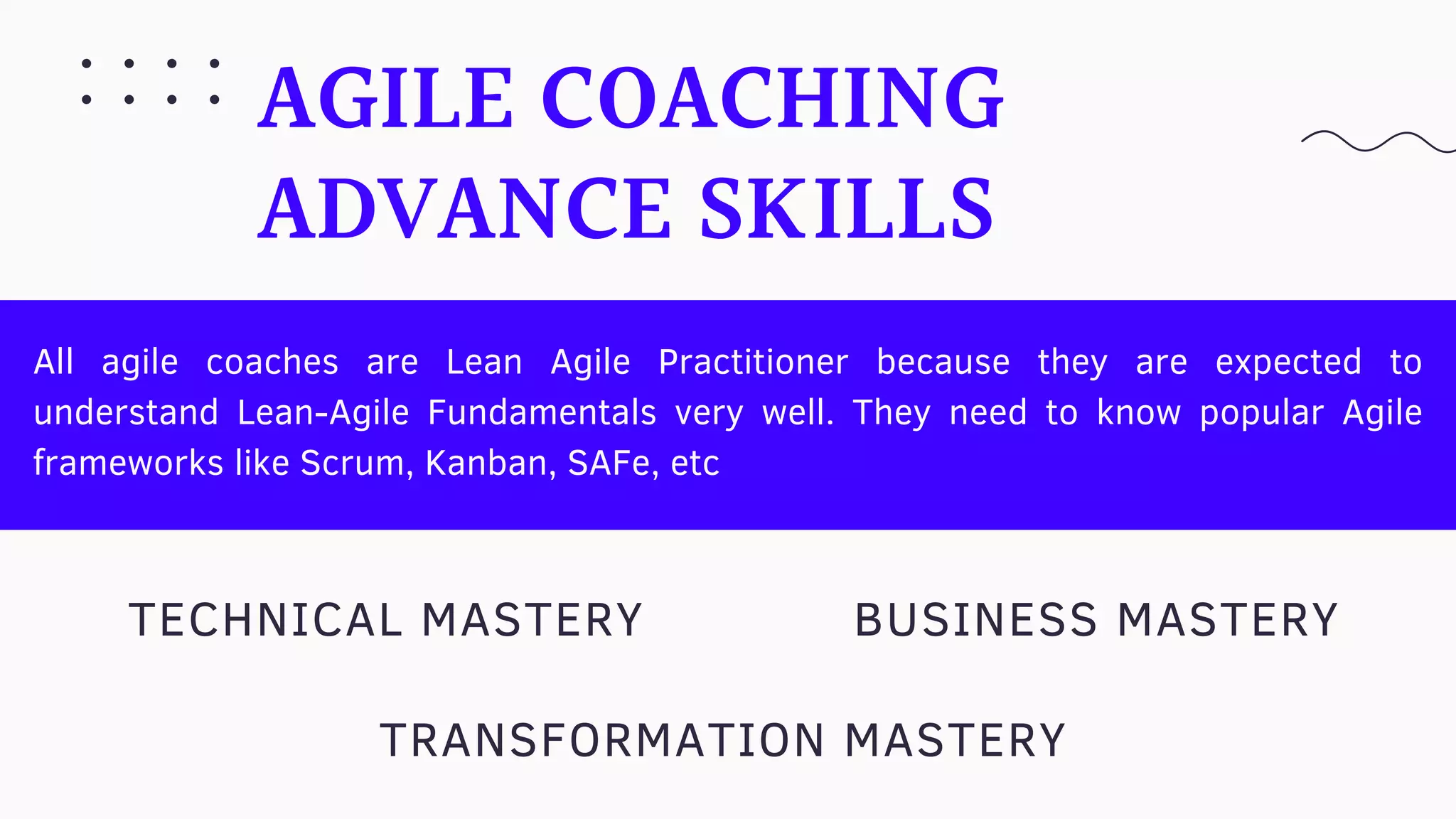 AGILE COACHING ADVANCE SKILLS

All agile coaches are Lean Agile Practitioner because they are expected to understand Lean-Agile Fundamentals very well. They need to know popular Agile frameworks like Scrum, Kanban, SAFe, etc

TECHNICAL MASTERY

BUSINESS MASTERY

TRANSFORMATION MASTERY